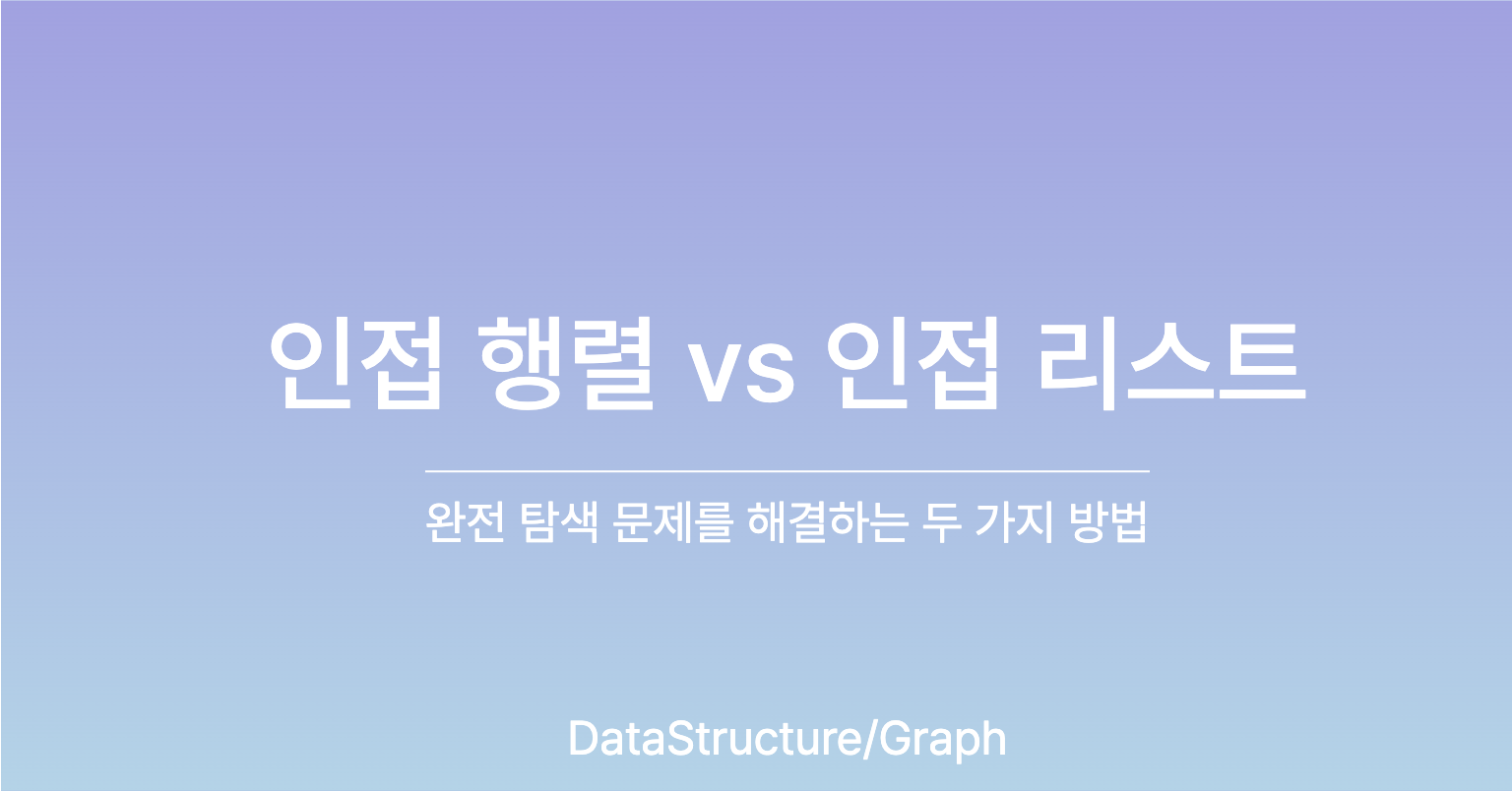 인접 행렬 vs 인접 리스트

완전 탐색 문제를 해결하는 두 가지 방법

DataStructure/Graph